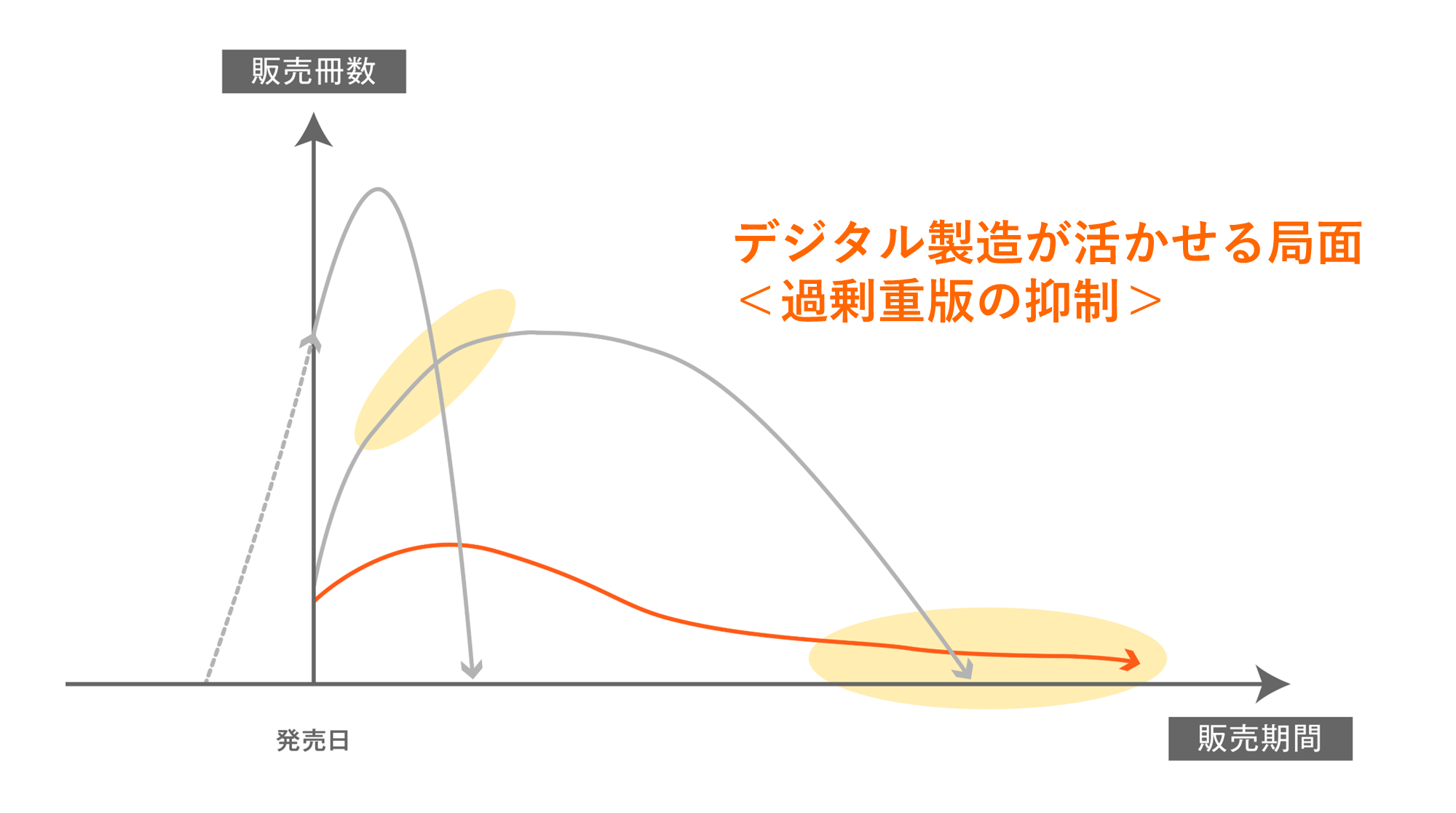 販売冊数

デジタル製造が活かせる局面
＜過剰重版の抑制＞

発売日

販売期間